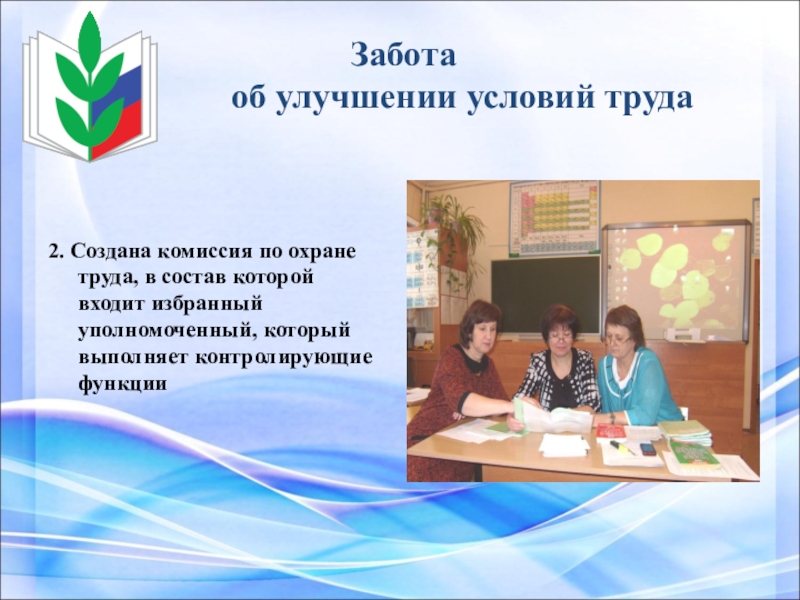 Забота
об улучшении условий труда

2. Создана комиссия по охране труда, в состав которой входит избранный уполномоченный, который выполняет контролирующие функции